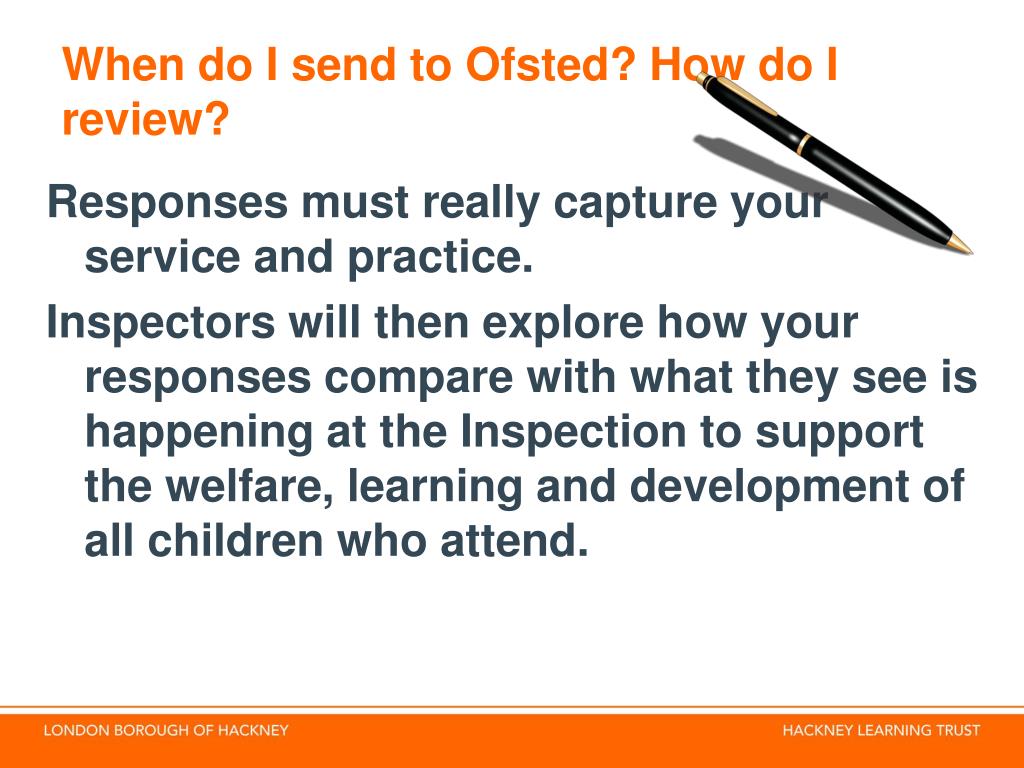 When do I send to Ofsted? How do I review?

Responses must really capture your service and practice.

Inspectors will then explore how your responses compare with what they see is happening at the Inspection to support the welfare, learning and development of all children who attend.

LONDON BOROUGH OF HACKNEY

HACKNEY LEARNING TRUST